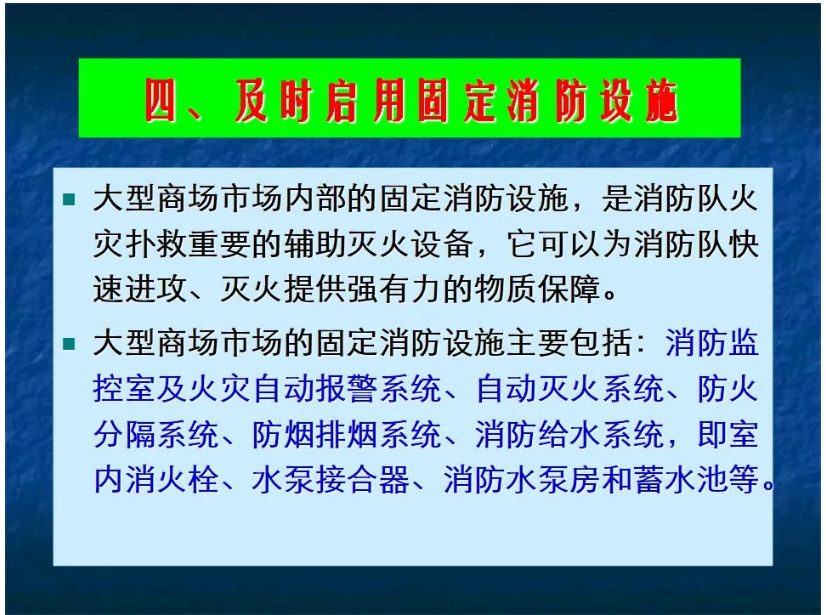 四、及时启用固定消防设施

■ 大型商场市场内部的固定消防设施，是消防队火灾扑救重要的辅助灭火设备，它可以为消防队快速进攻、灭火提供强有力的物质保障。

■ 大型商场市场的固定消防设施主要包括：消防监控室及火灾自动报警系统、自动灭火系统、防火分隔系统、防烟排烟系统、消防给水系统，即室内消火栓、水泵接合器、消防水泵房和蓄水池等。